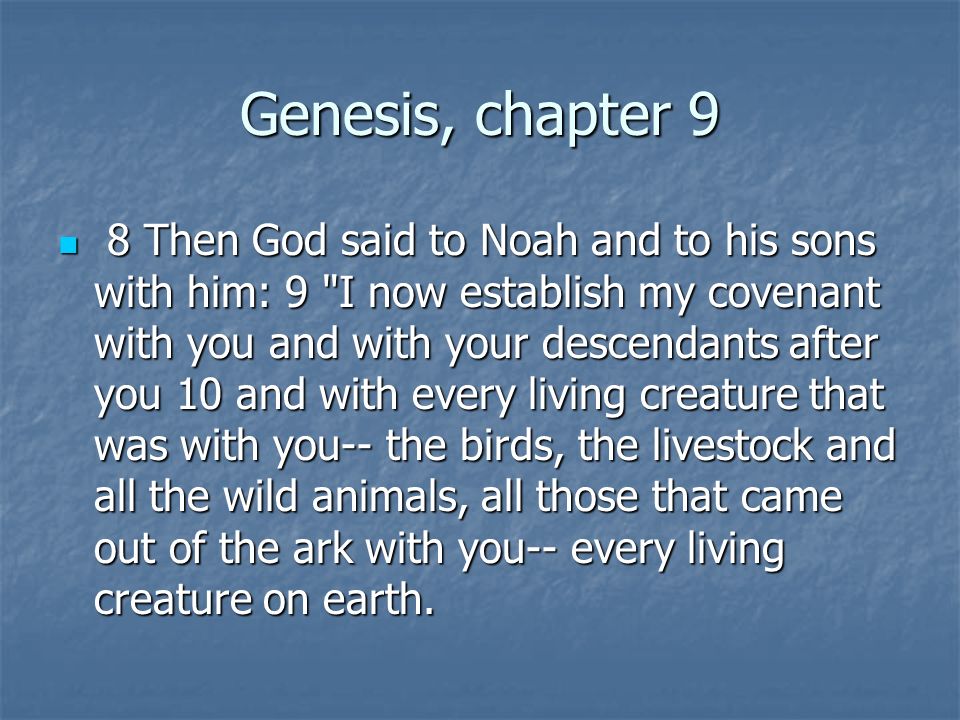 Genesis, chapter 9

8 Then God said to Noah and to his sons with him: 9 "I now establish my covenant with you and with your descendants after you 10 and with every living creature that was with you-- the birds, the livestock and all the wild animals, all those that came out of the ark with you-- every living creature on earth.